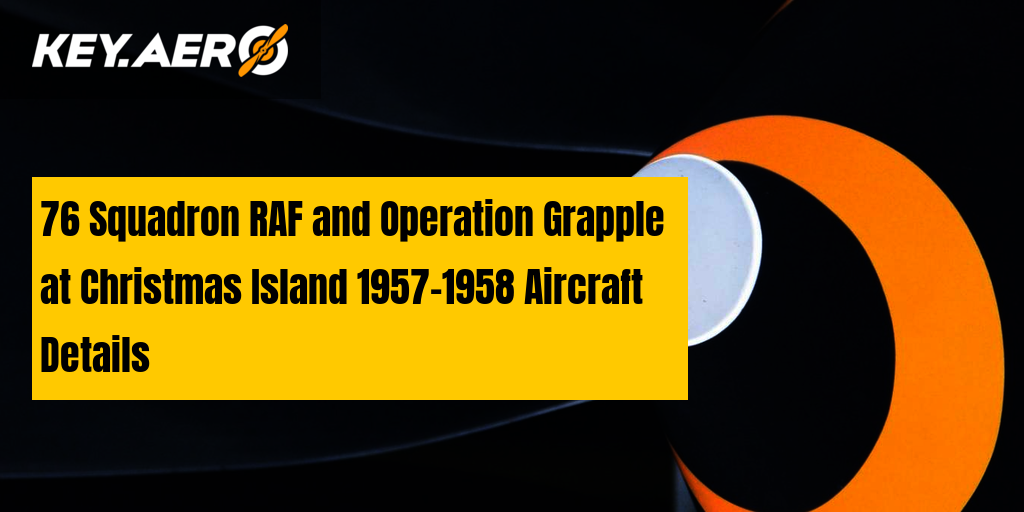 KEY.AERO

76 Squadron RAF and Operation Grapple at Christmas Island 1957-1958 Aircraft Details